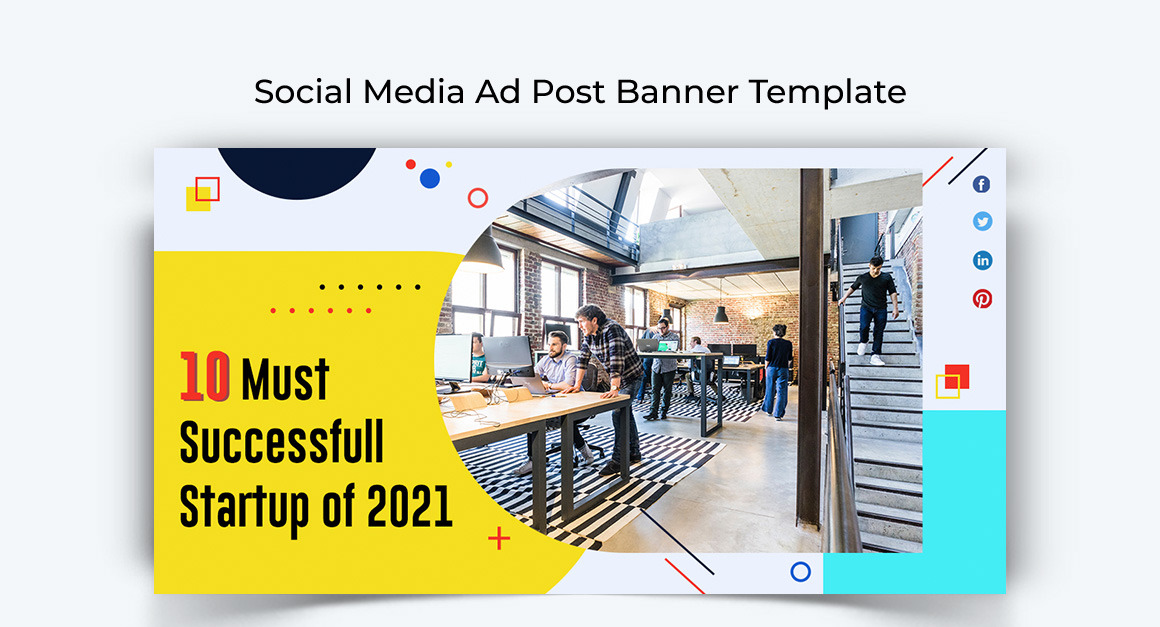 Social Media Ad Post Banner Template

10 Must Successfull Startup of 2021